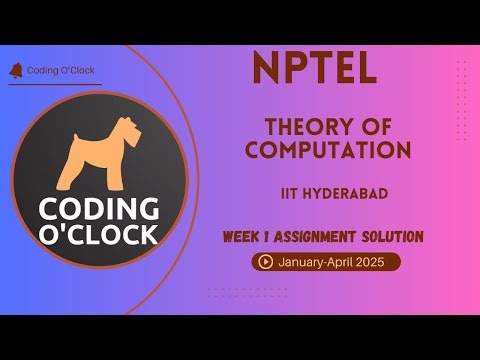 Coding O'Clock

CODING O'CLOCK

NPTEL

THEORY OF COMPUTATION

IIT HYDERABAD

WEEK 1 ASSIGNMENT SOLUTION

January-April 2025